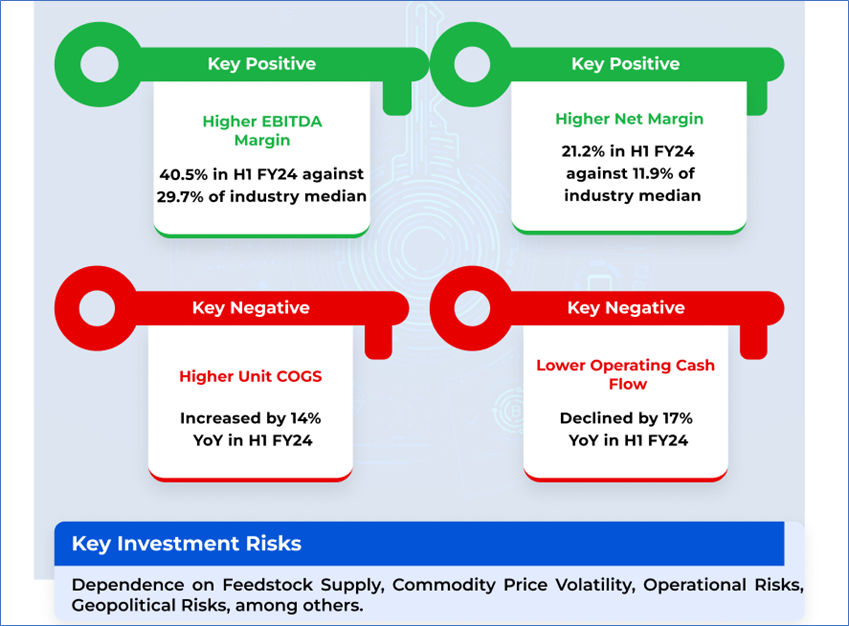 Key Positive

Higher EBITDA Margin

40.5% in H1 FY24 against 29.7% of industry median

Key Positive

Higher Net Margin

21.2% in H1 FY24 against 11.9% of industry median

Key Negative

Higher Unit COGS

Increased by 14% YoY in H1 FY24

Key Negative

Lower Operating Cash Flow

Declined by 17% YoY in H1 FY24

Key Investment Risks

Dependence on Feedstock Supply, Commodity Price Volatility, Operational Risks, Geopolitical Risks, among others.